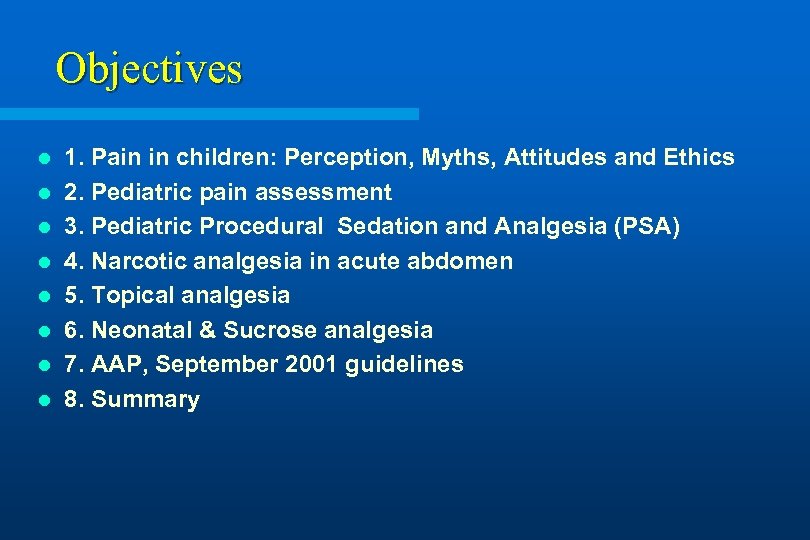 Objectives

- 1. Pain in children: Perception, Myths, Attitudes and Ethics
- 2. Pediatric pain assessment
- 3. Pediatric Procedural Sedation and Analgesia (PSA)
- 4. Narcotic analgesia in acute abdomen
- 5. Topical analgesia
- 6. Neonatal & Sucrose analgesia
- 7. AAP, September 2001 guidelines
- 8. Summary